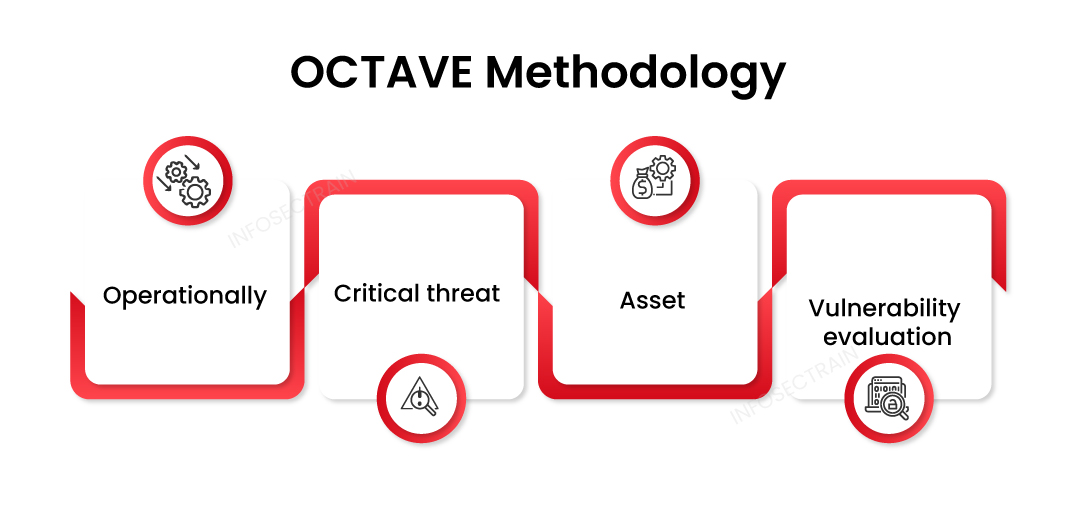 OCTAVE Methodology

Operationally

Critical threat

Asset

Vulnerability evaluation

INFOSECTRAIN

INFOSECTRAIN